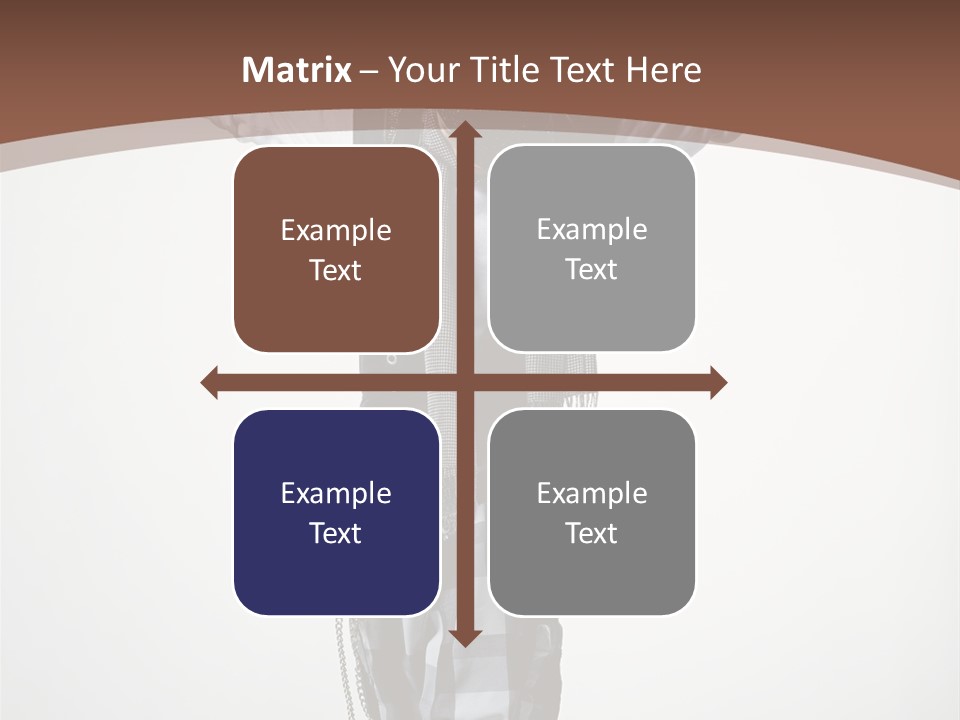 Matrix – Your Title Text Here

Example Text

Example Text

Example Text

Example Text